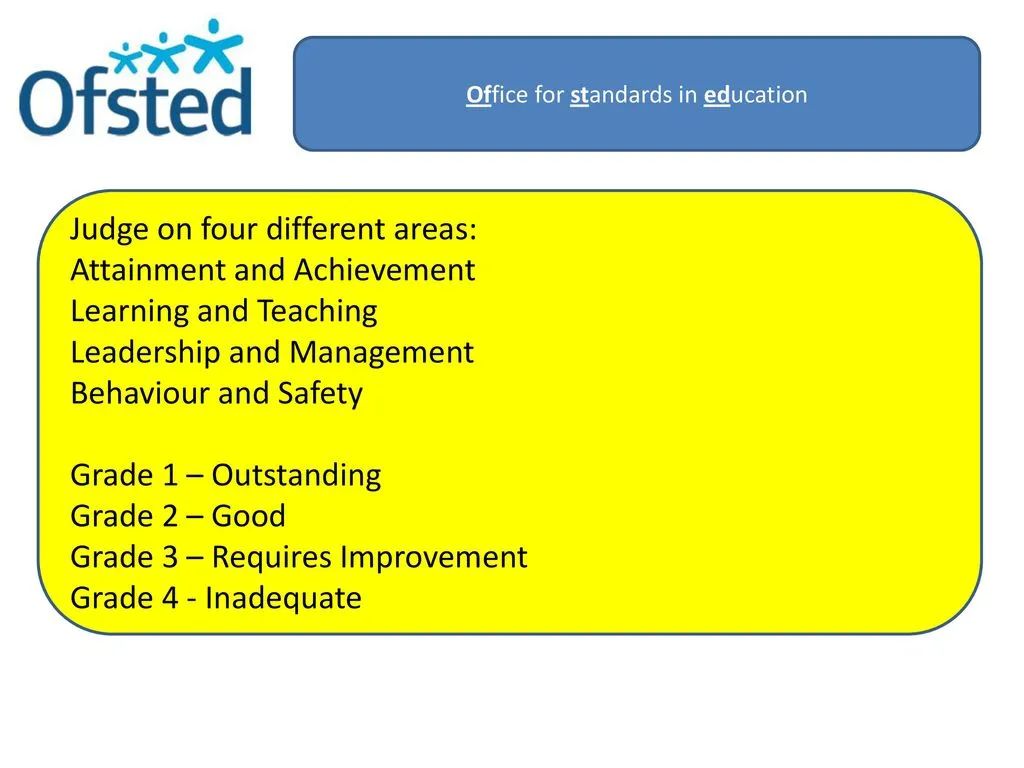 Ofsted

Office for standards in education

Judge on four different areas:
Attainment and Achievement
Learning and Teaching
Leadership and Management
Behaviour and Safety

Grade 1 – Outstanding
Grade 2 – Good
Grade 3 – Requires Improvement
Grade 4 - Inadequate